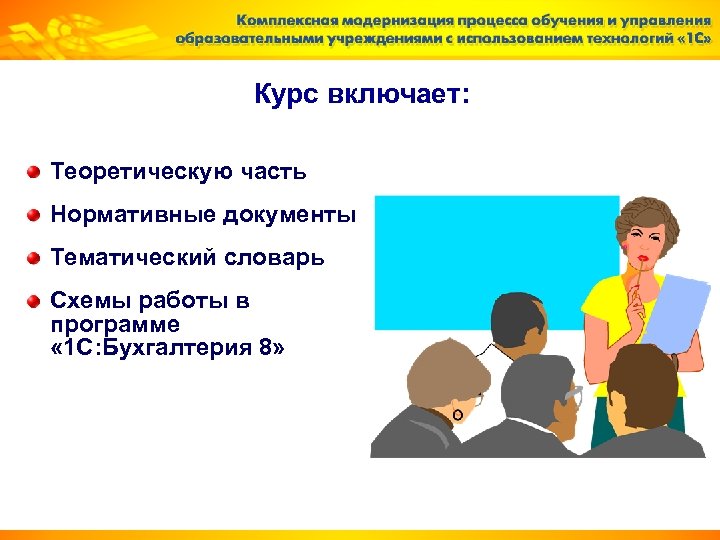 Комплексная модернизация процесса обучения и управления образовательными учреждениями с использованием технологий «1С»

Курс включает:

Теоретическую часть

Нормативные документы

Тематический словарь

Схемы работы в программе «1С:Бухгалтерия 8»